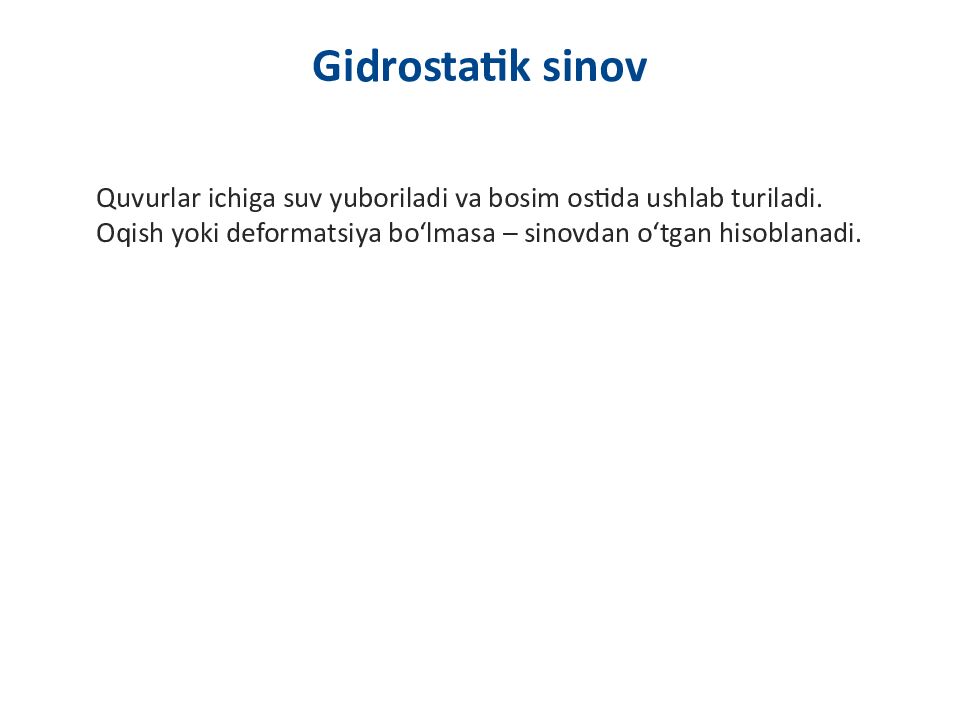 Gidrostatik sinov

Quvurlar ichiga suv yuboriladi va bosim ostida ushlab turiladi. Oqish yoki deformatsiya bo‘lmasa – sinovdan o‘tgan hisoblanadi.